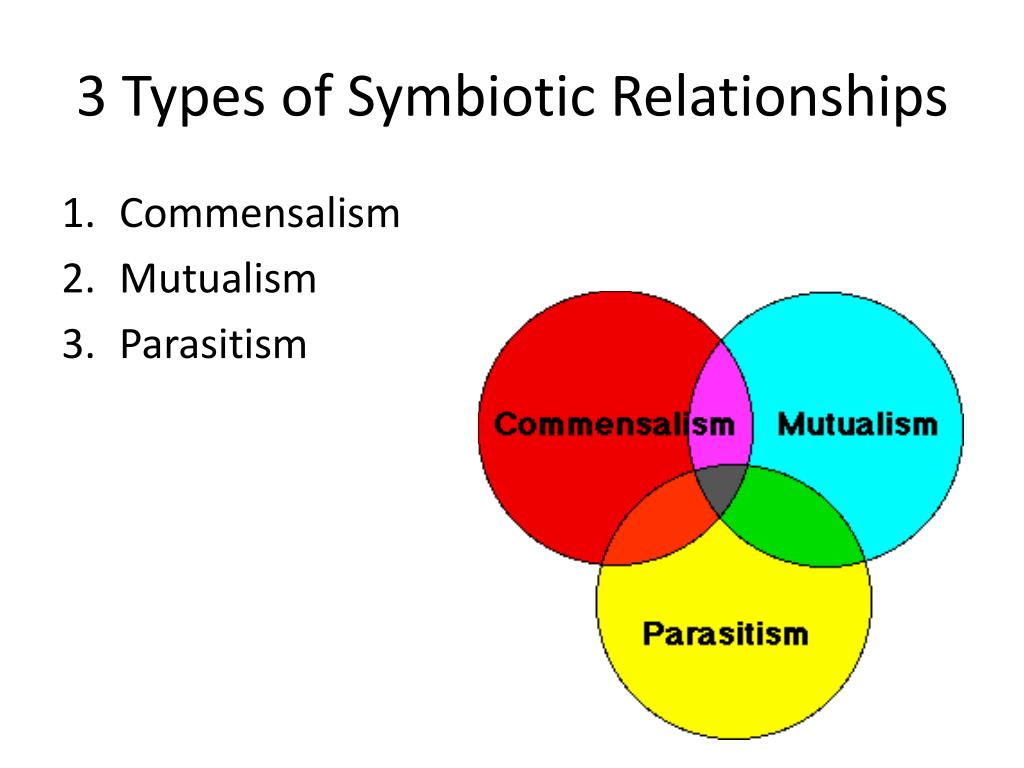 3 Types of Symbiotic Relationships

1. Commensalism
2. Mutualism
3. Parasitism

Commensalism

Mutualism

Parasitism